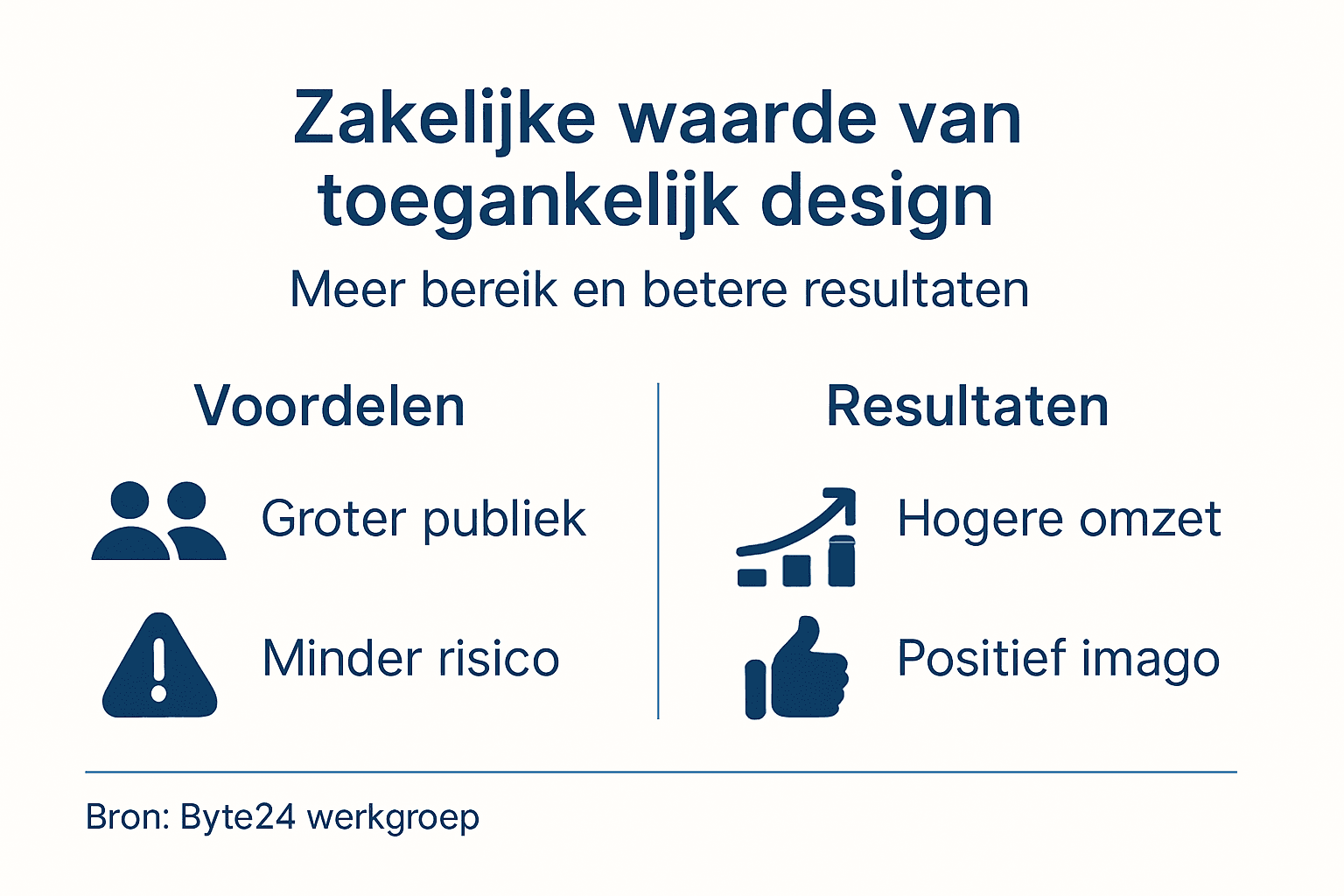 Zakelijke waarde van toegankelijk design

Meer bereik en betere resultaten

Voordelen

Groter publiek

Minder risico

Resultaten

Hogere omzet

Positief imago

Bron: Byte24 werkgroep